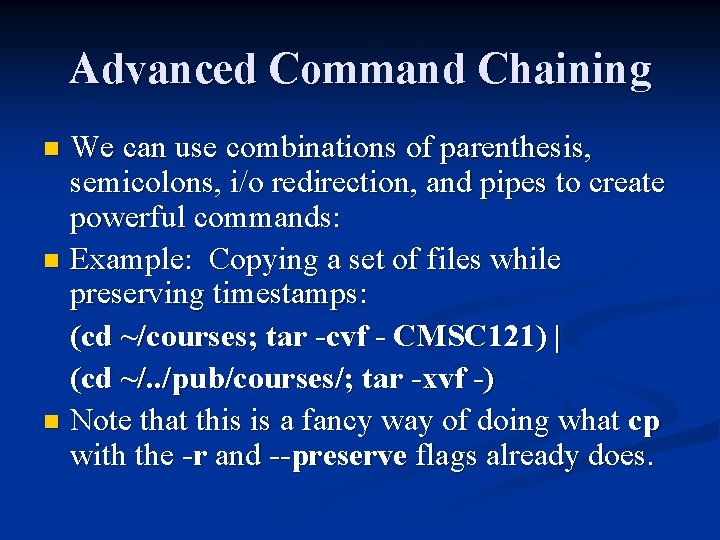 Advanced Command Chaining

We can use combinations of parenthesis, semicolons, i/o redirection, and pipes to create powerful commands:

Example: Copying a set of files while preserving timestamps:

(cd ~/courses; tar -cvf - CMSC121) |

(cd ~/../pub/courses/; tar -xvf -)

Note that this is a fancy way of doing what cp with the -r and --preserve flags already does.